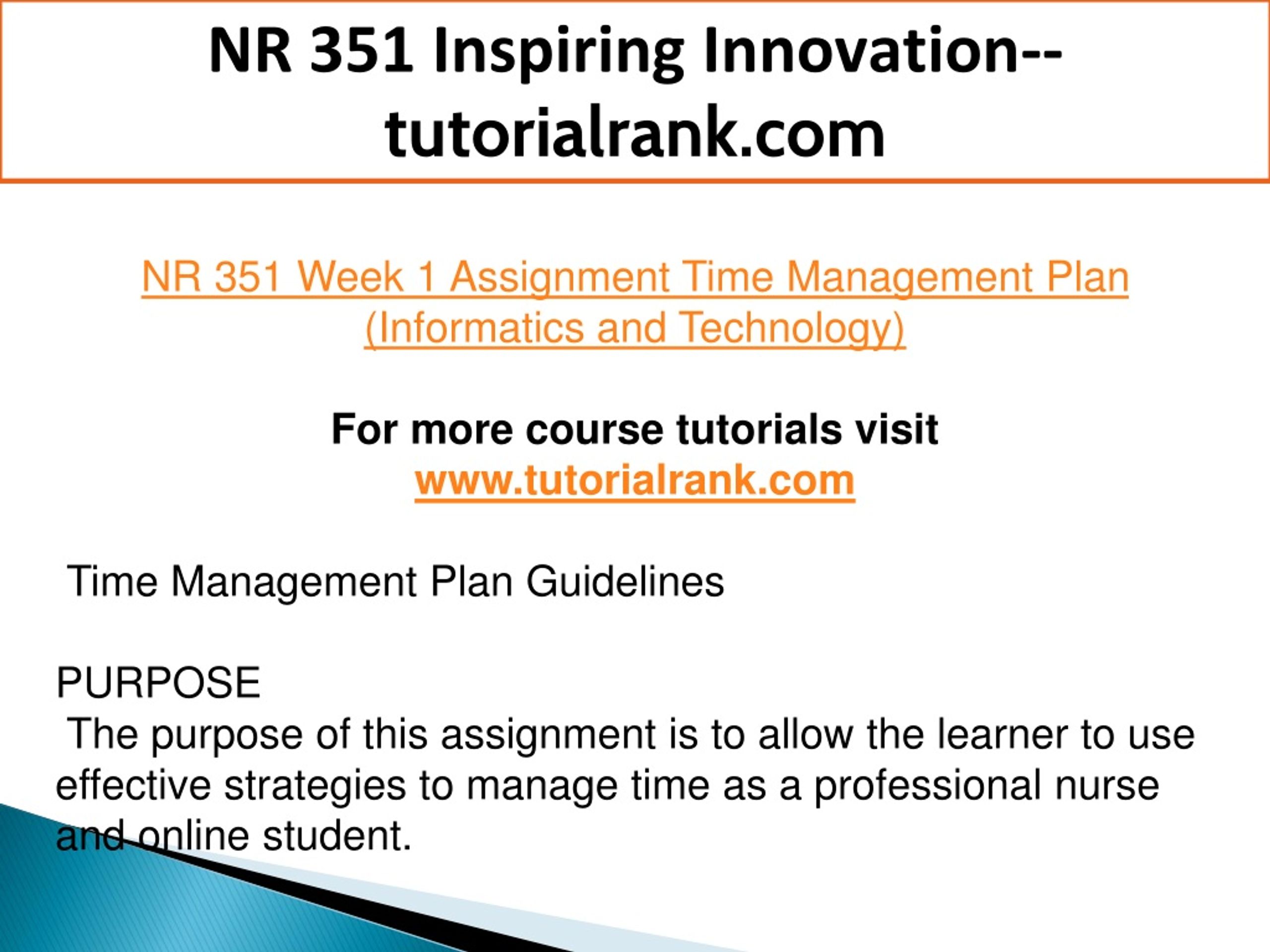 NR 351 Inspiring Innovation--tutorialrank.com

NR 351 Week 1 Assignment Time Management Plan (Informatics and Technology)

For more course tutorials visit www.tutorialrank.com

Time Management Plan Guidelines

PURPOSE
The purpose of this assignment is to allow the learner to use effective strategies to manage time as a professional nurse and online student.